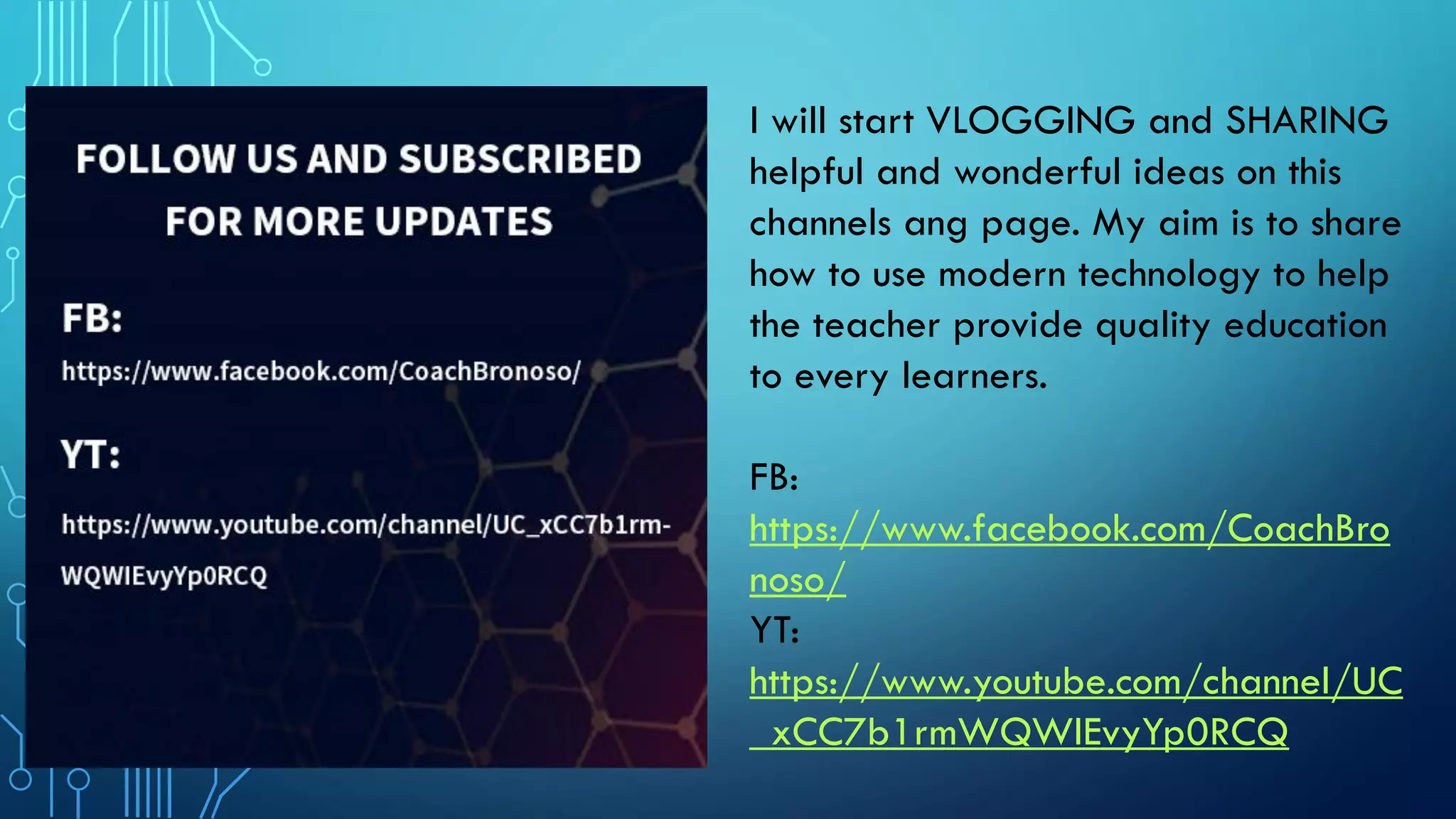 FOLLOW US AND SUBSCRIBED FOR MORE UPDATES

FB:

https://www.facebook.com/CoachBronoso/

YT:

https://www.youtube.com/channel/UC_xCC7b1rm-WQWIEvyYp0RCQ

I will start VLOGGING and SHARING helpful and wonderful ideas on this channels ang page. My aim is to share how to use modern technology to help the teacher provide quality education to every learners.

FB:
https://www.facebook.com/CoachBronoso/
YT:
https://www.youtube.com/channel/UC_xCC7b1rmWQWIEvyYp0RCQ